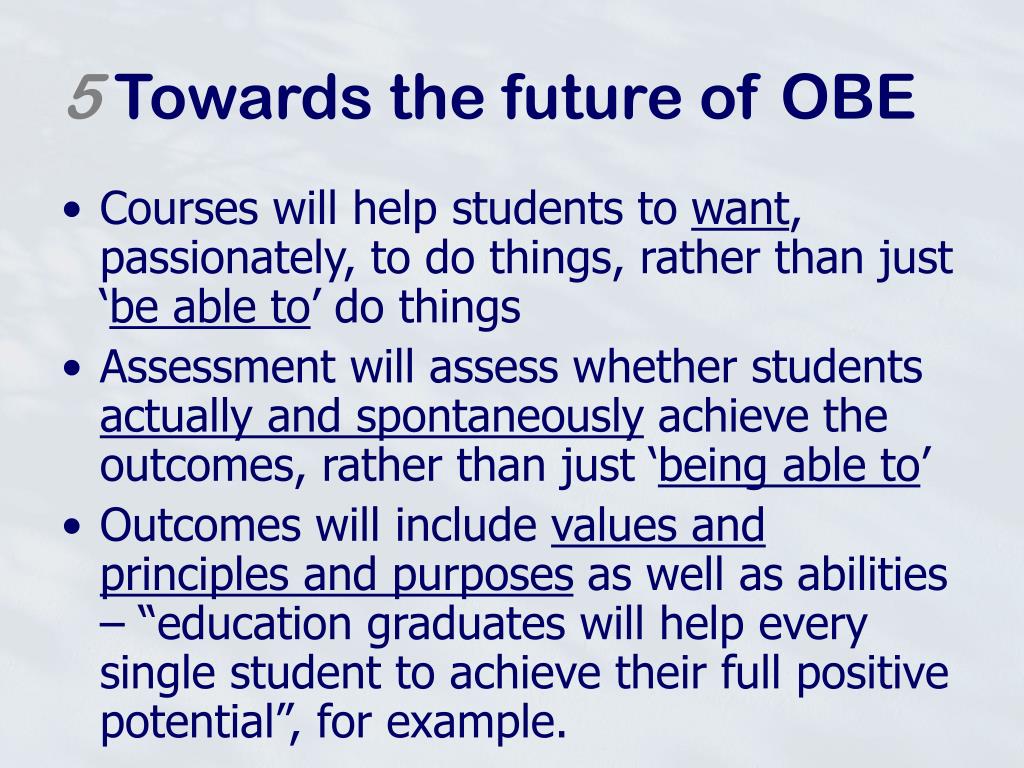 5 Towards the future of OBE

• Courses will help students to want, passionately, to do things, rather than just ‘be able to’ do things

• Assessment will assess whether students actually and spontaneously achieve the outcomes, rather than just ‘being able to’

• Outcomes will include values and principles and purposes as well as abilities – “education graduates will help every single student to achieve their full positive potential”, for example.